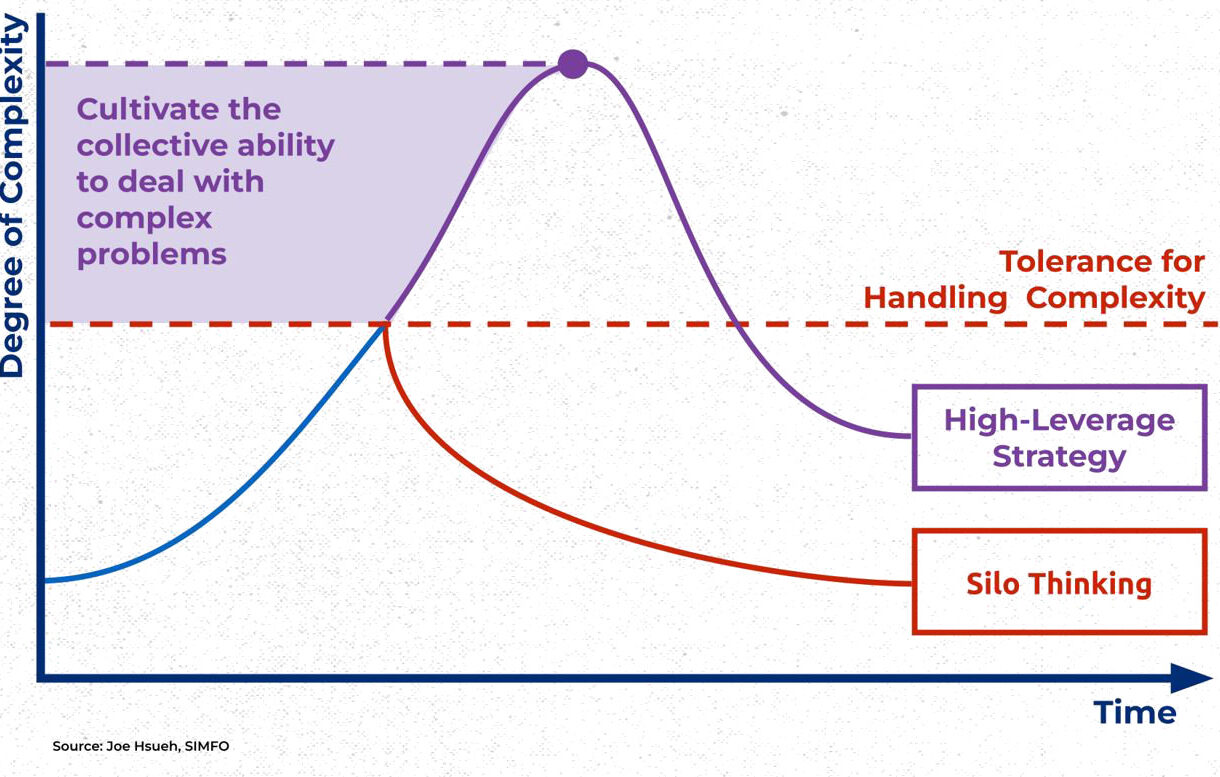 Degree of Complexity

Cultivate the collective ability to deal with complex problems

Tolerance for Handling Complexity

High-Leverage Strategy

Silo Thinking

Time

Source: Joe Hsueh, SIMFO